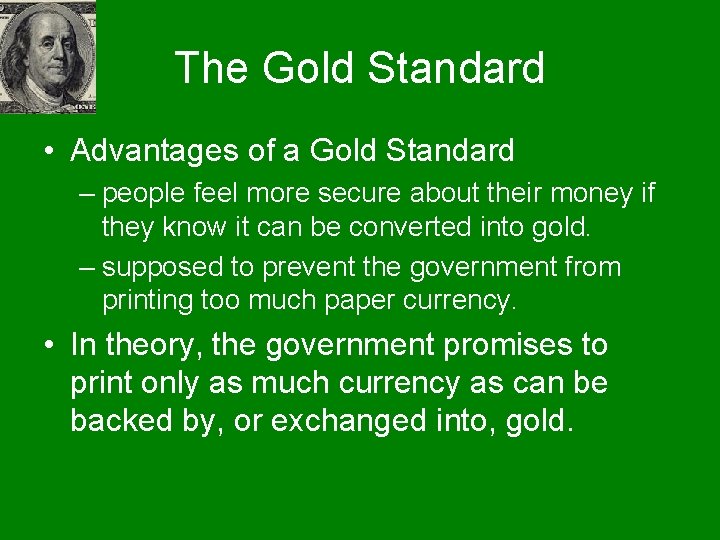 The Gold Standard

• Advantages of a Gold Standard

– people feel more secure about their money if they know it can be converted into gold.

– supposed to prevent the government from printing too much paper currency.

• In theory, the government promises to print only as much currency as can be backed by, or exchanged into, gold.